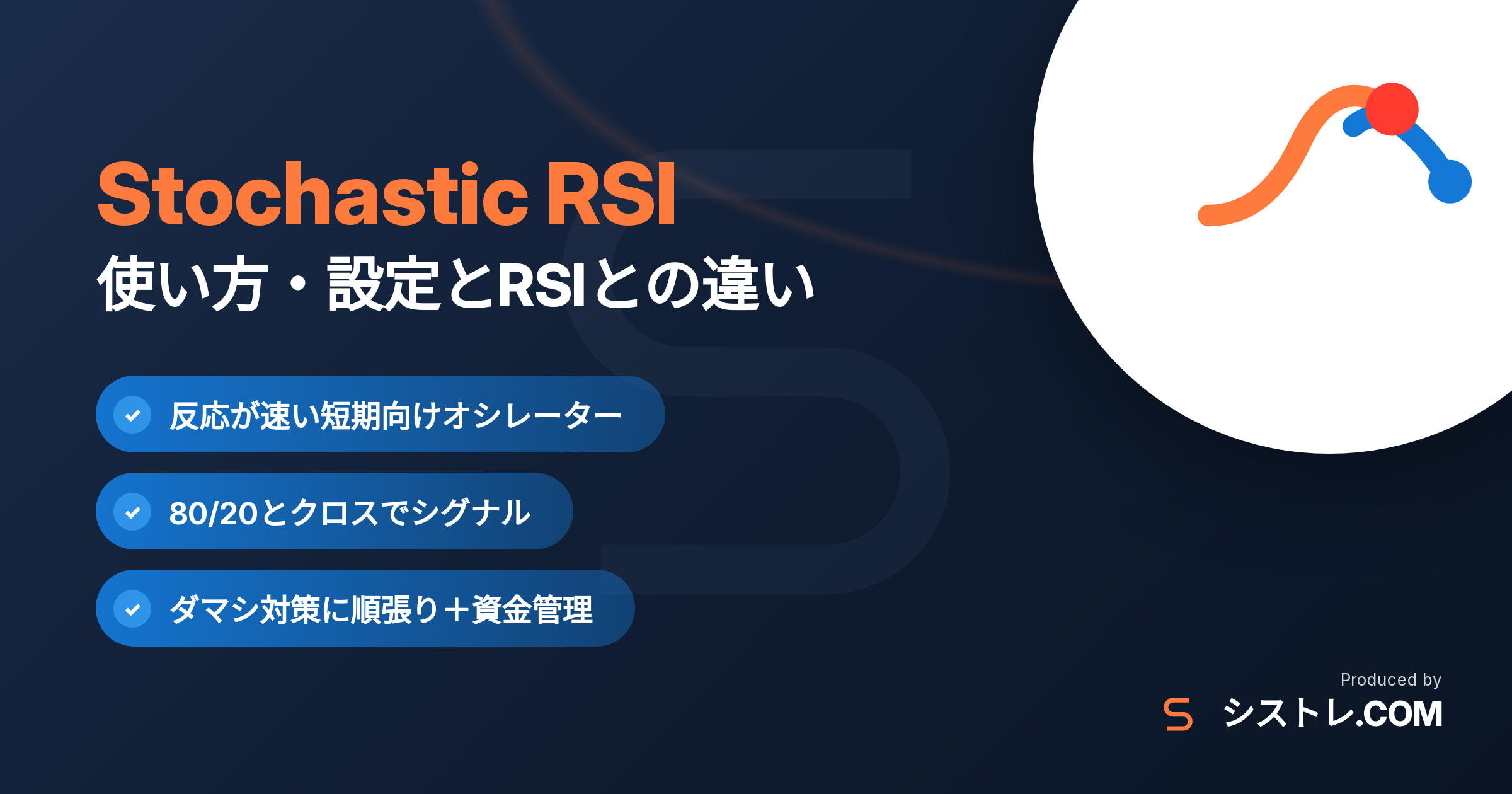 Stochastic RSI
使い方・設定とRSIとの違い

反応が速い短期向けオシレーター

80/20とクロスでシグナル

ダマシ対策に順張り＋資金管理

Produced by
シストレ.COM